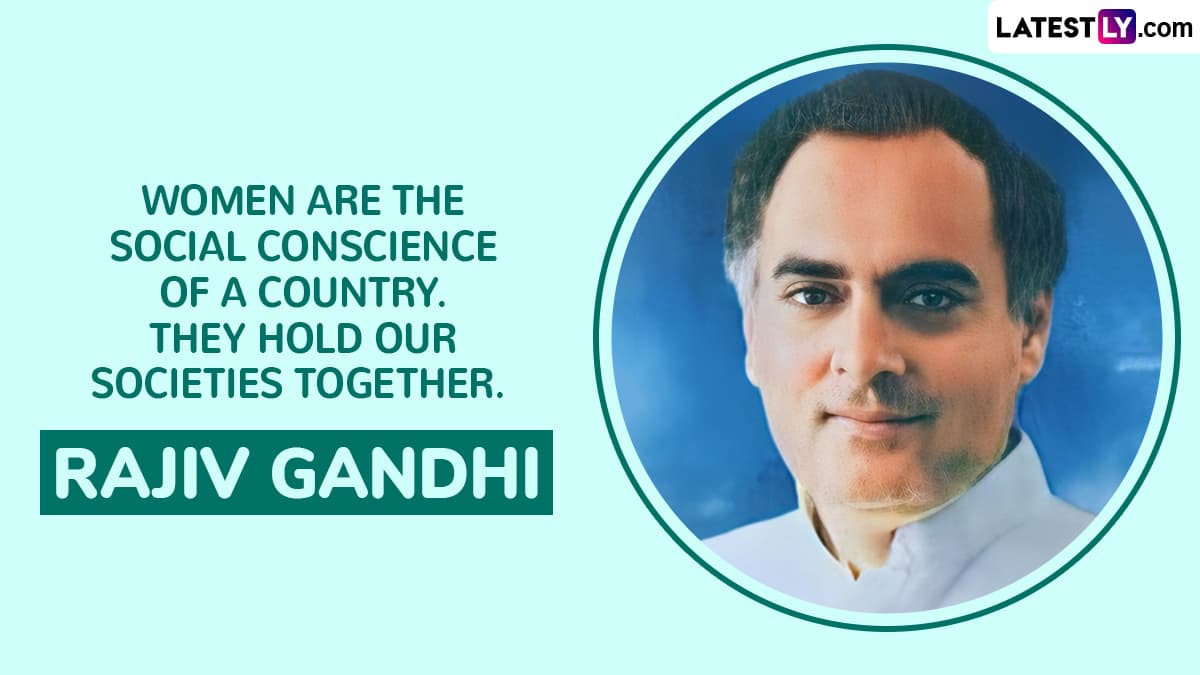 LATESTLY.com

WOMEN ARE THE SOCIAL CONSCIENCE OF A COUNTRY. THEY HOLD OUR SOCIETIES TOGETHER.

RAJIV GANDHI